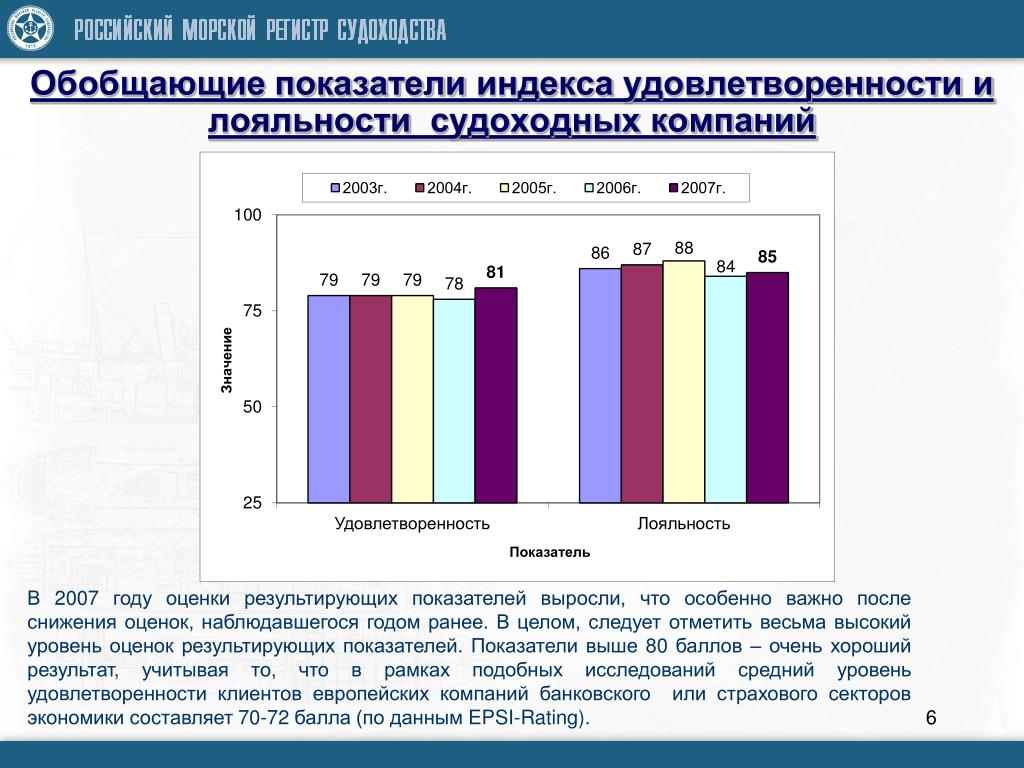 РОССИЙСКИЙ МОРСКОЙ РЕГИСТР СУДОХОДСТВА

Обобщающие показатели индекса удовлетворенности и лояльности судоходных компаний

2003г. 2004г. 2005г. 2006г. 2007г.

100
75
50
25

Значение

79 79 79 78 81
86 87 88 84 85

Удовлетворенность
Лояльность

Показатель

В 2007 году оценки результирующих показателей выросли, что особенно важно после снижения оценок, наблюдавшегося годом ранее. В целом, следует отметить весьма высокий уровень оценок результирующих показателей. Показатели выше 80 баллов – очень хороший результат, учитывая то, что в рамках подобных исследований средний уровень удовлетворенности клиентов европейских компаний банковского или страхового секторов экономики составляет 70-72 балла (по данным EPSI-Rating).

6